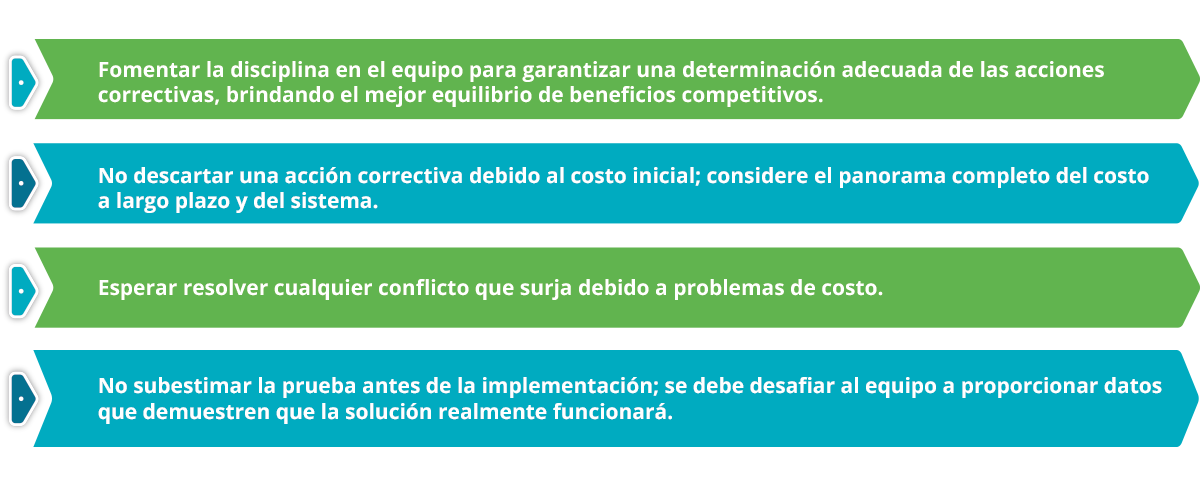 Fomentar la disciplina en el equipo para garantizar una determinación adecuada de las acciones correctivas, brindando el mejor equilibrio de beneficios competitivos.

No descartar una acción correctiva debido al costo inicial; considere el panorama completo del costo a largo plazo y del sistema.

Esperar resolver cualquier conflicto que surja debido a problemas de costo.

No subestimar la prueba antes de la implementación; se debe desafiar al equipo a proporcionar datos que demuestren que la solución realmente funcionará.